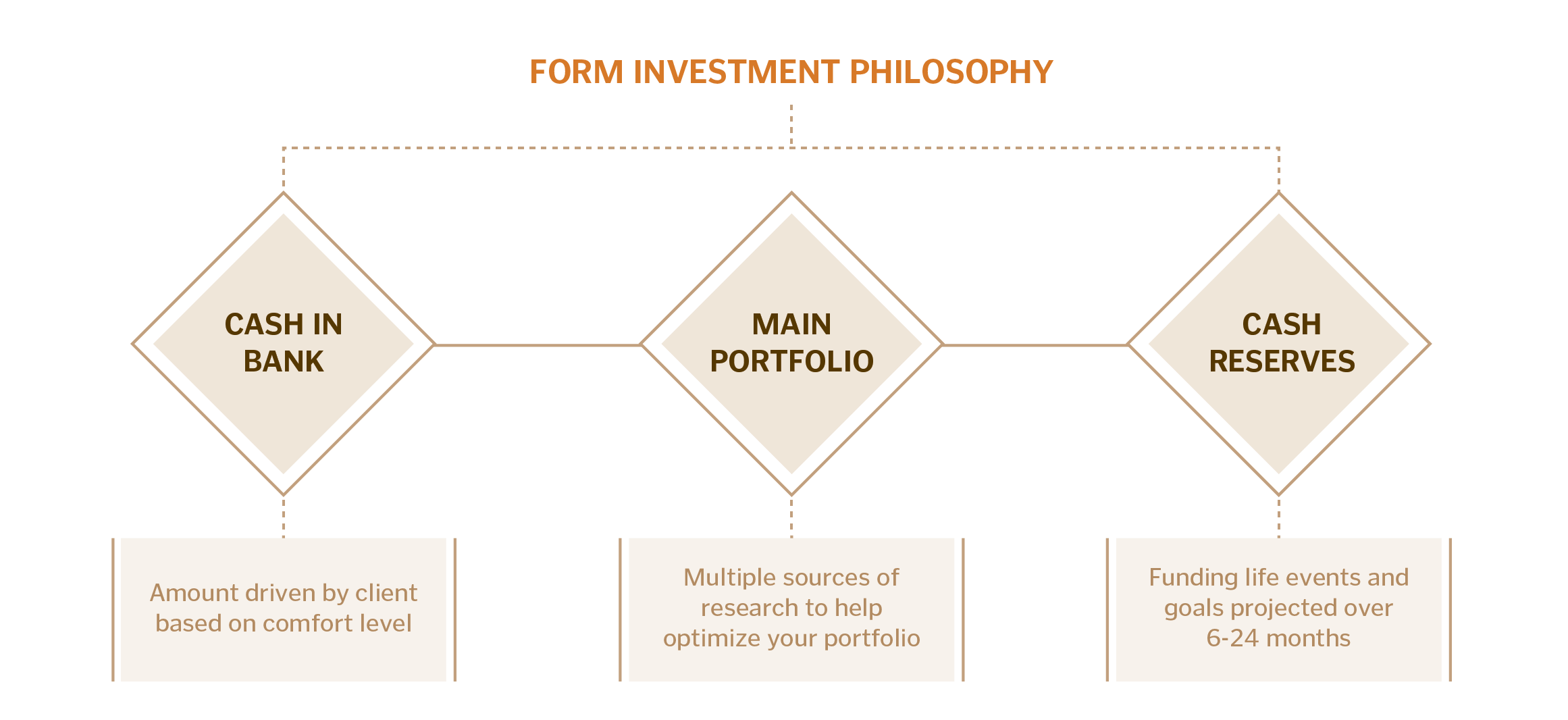 FORM INVESTMENT PHILOSOPHY

CASH IN BANK

MAIN PORTFOLIO

CASH RESERVES

Amount driven by client based on comfort level

Multiple sources of research to help optimize your portfolio

Funding life events and goals projected over 6-24 months